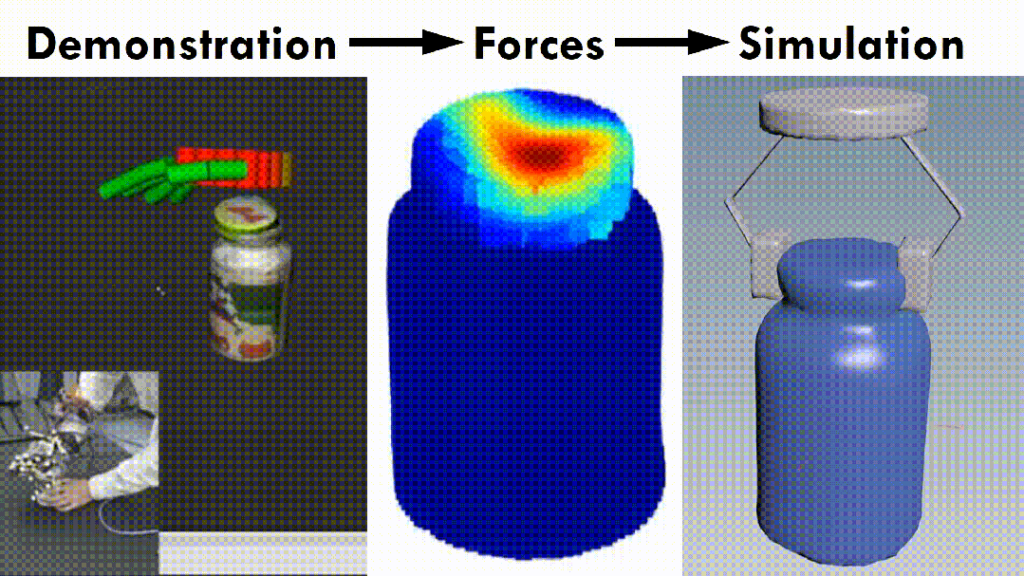 Demonstration → Forces → Simulation